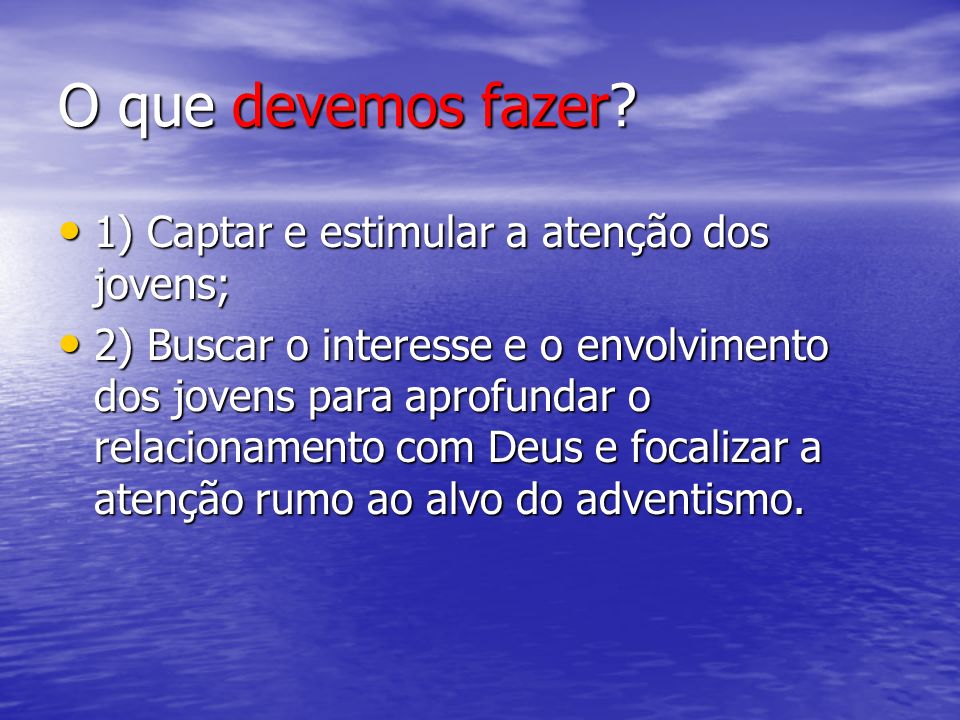 O que devemos fazer?

• 1) Captar e estimular a atenção dos jovens;

• 2) Buscar o interesse e o envolvimento dos jovens para aprofundar o relacionamento com Deus e focalizar a atenção rumo ao alvo do adventismo.